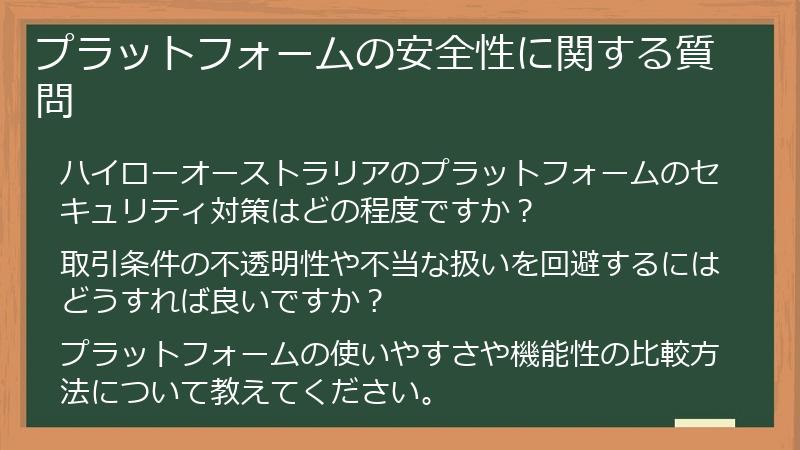 プラットフォームの安全性に関する質問

ハイローオーストラリアのプラットフォームのセキュリティ対策はどの程度ですか？

取引条件の不透明性や不当な扱いを回避するにはどうすれば良いですか？

プラットフォームの使いやすさや機能性の比較方法について教えてください。